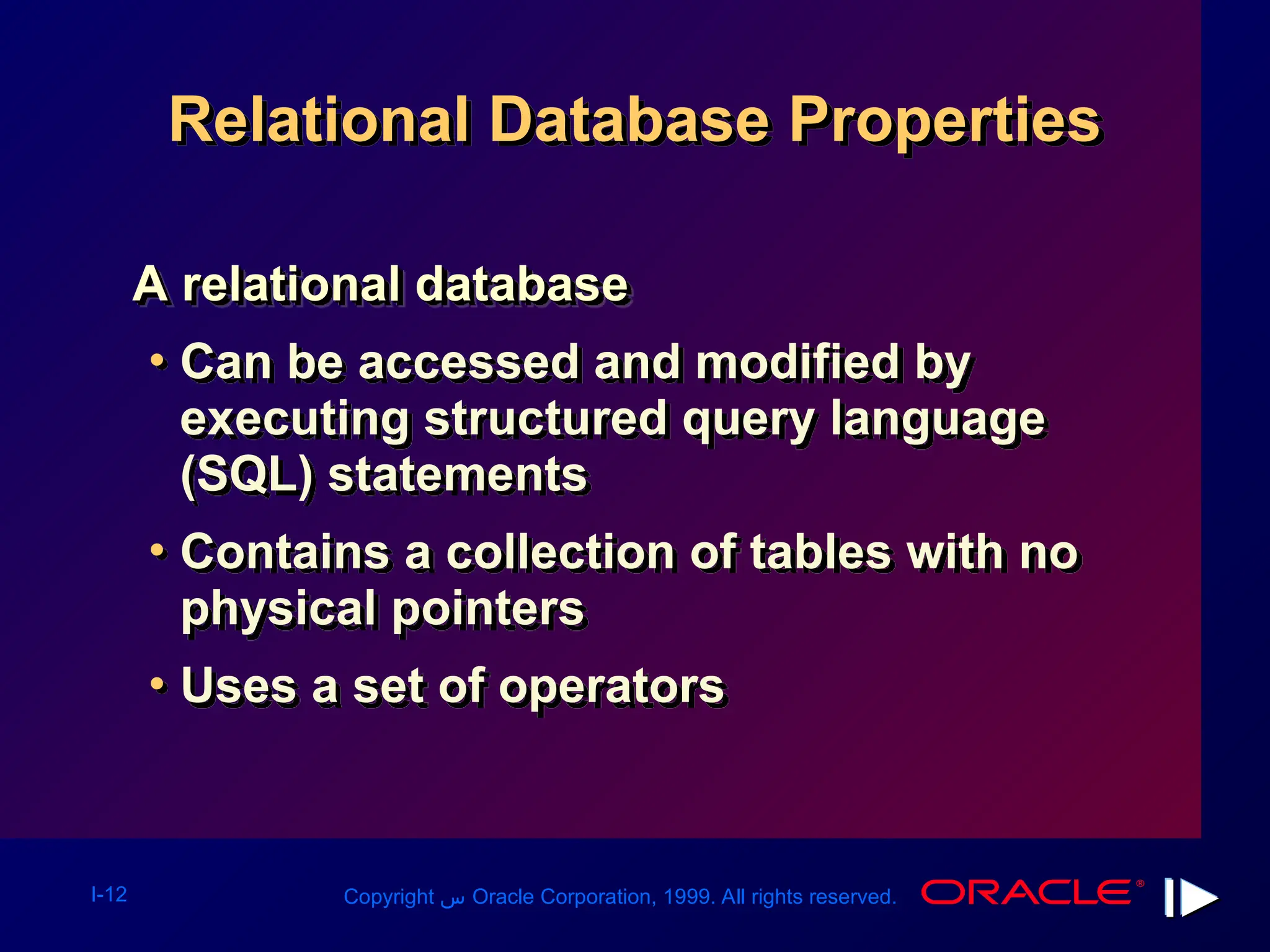 Relational Database Properties

A relational database

• Can be accessed and modified by executing structured query language (SQL) statements

• Contains a collection of tables with no physical pointers

• Uses a set of operators

I-12

Copyright س Oracle Corporation, 1999. All rights reserved.

ORACLE®